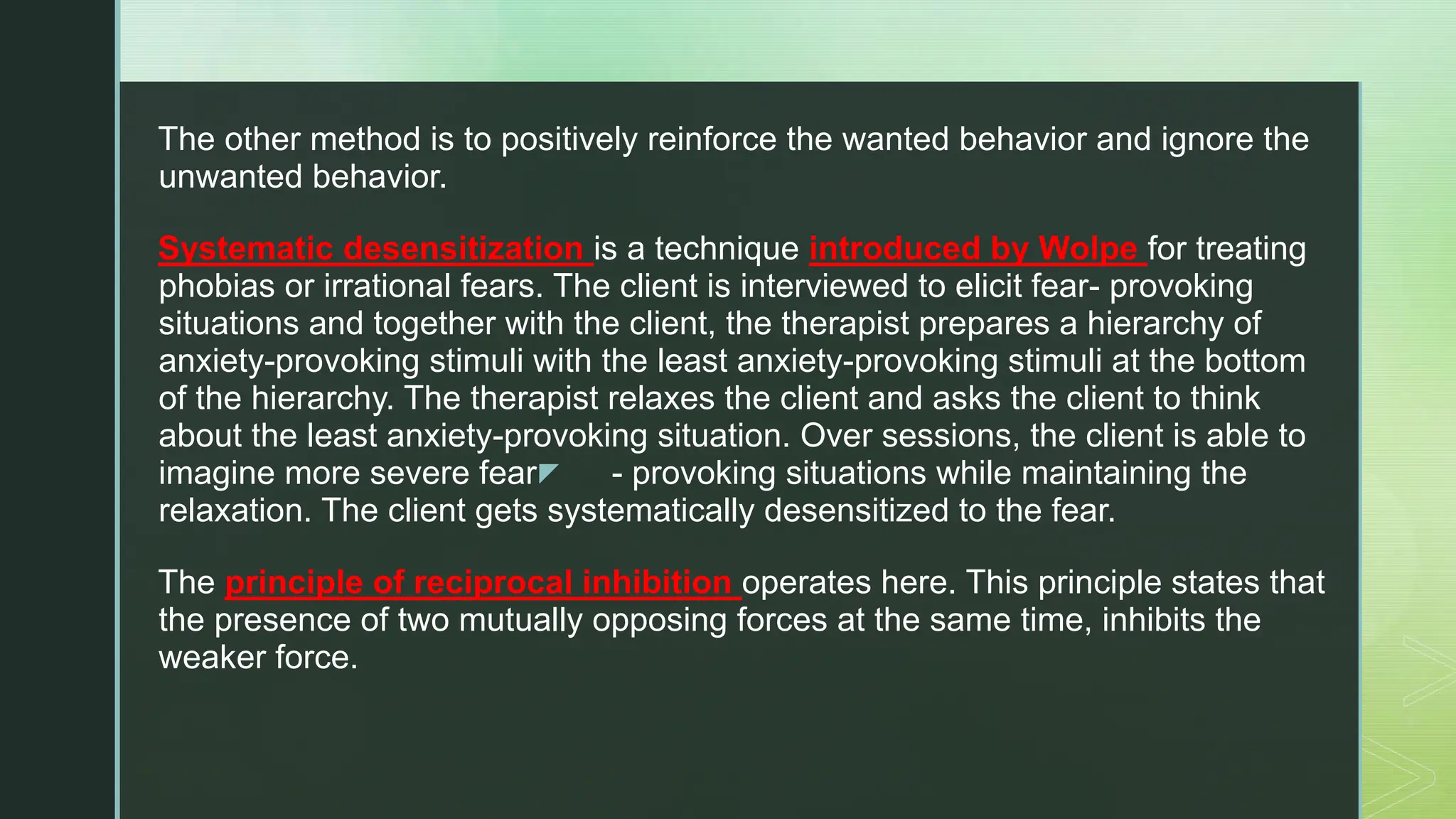 The other method is to positively reinforce the wanted behavior and ignore the unwanted behavior.

Systematic desensitization is a technique introduced by Wolpe for treating phobias or irrational fears. The client is interviewed to elicit fear- provoking situations and together with the client, the therapist prepares a hierarchy of anxiety-provoking stimuli with the least anxiety-provoking stimuli at the bottom of the hierarchy. The therapist relaxes the client and asks the client to think about the least anxiety-provoking situation. Over sessions, the client is able to imagine more severe fear - provoking situations while maintaining the relaxation. The client gets systematically desensitized to the fear.

The principle of reciprocal inhibition operates here. This principle states that the presence of two mutually opposing forces at the same time, inhibits the weaker force.